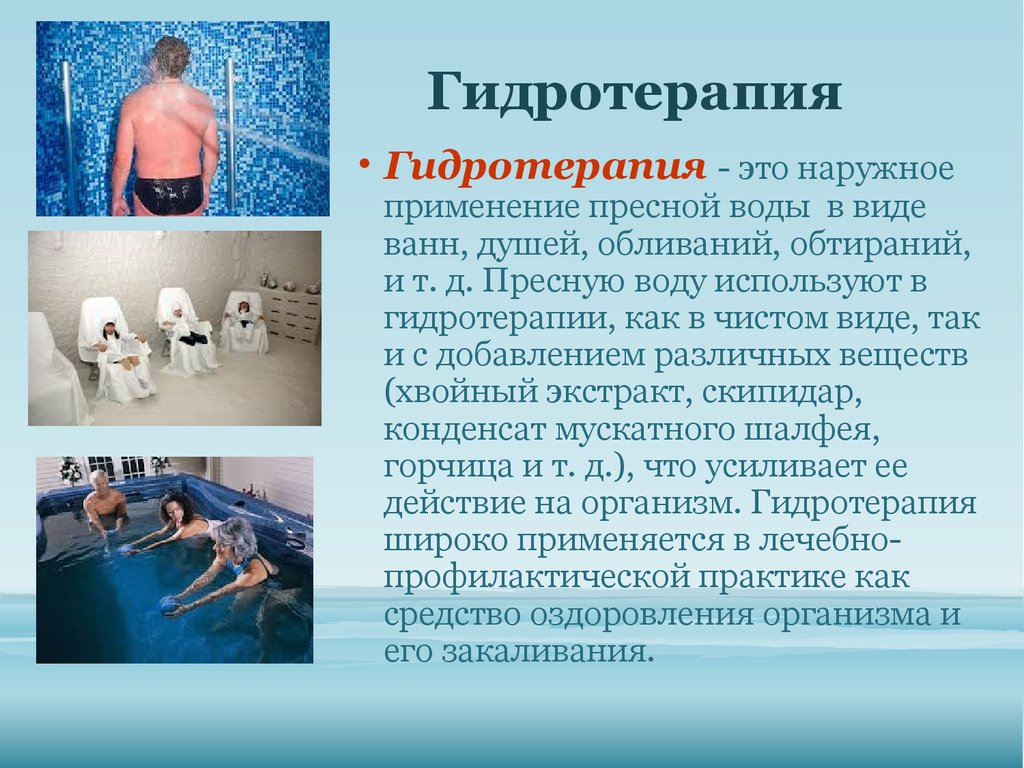 Гидротерапия

• Гидротерапия - это наружное применение пресной воды в виде ванн, душей, обливаний, обтираний, и т. д. Пресную воду используют в гидротерапии, как в чистом виде, так и с добавлением различных веществ (хвойный экстракт, скипидар, конденсат мускатного шалфея, горчица и т. д.), что усиливает ее действие на организм. Гидротерапия широко применяется в лечебно-профилактической практике как средство оздоровления организма и его закаливания.